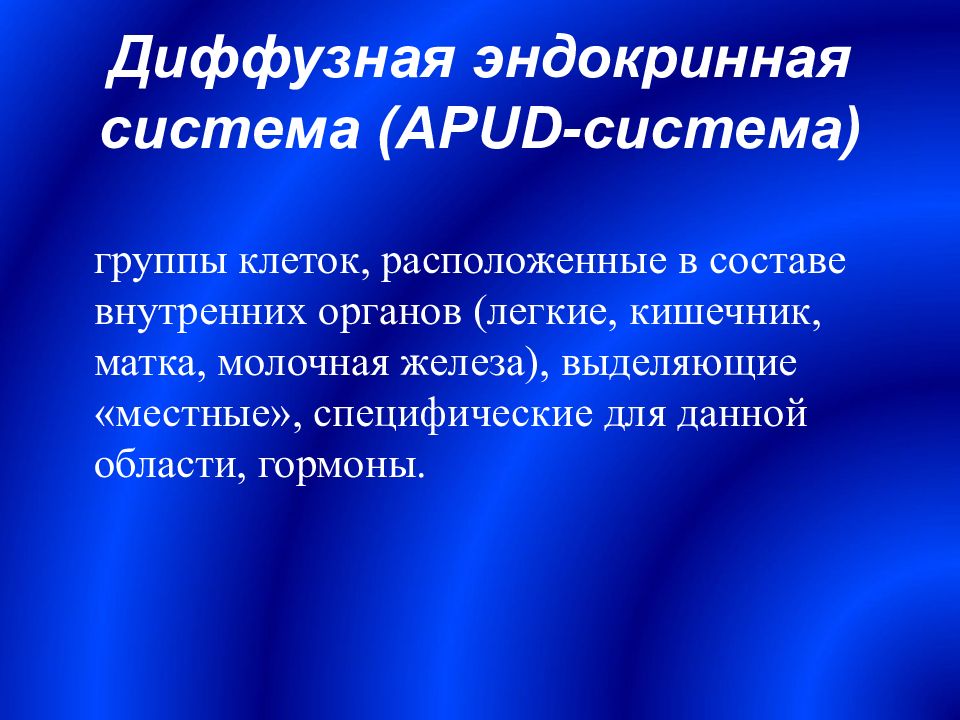 Диффузная эндокринная система (APUD-система)

группы клеток, расположенные в составе внутренних органов (легкие, кишечник, матка, молочная железа), выделяющие «местные», специфические для данной области, гормоны.